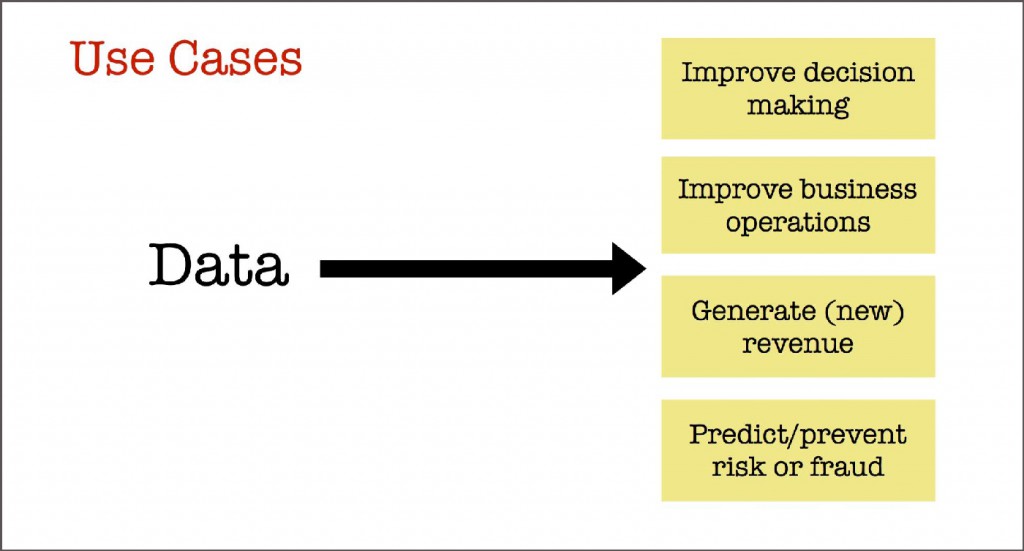 Use Cases

Data

Improve decision making

Improve business operations

Generate (new) revenue

Predict/prevent risk or fraud